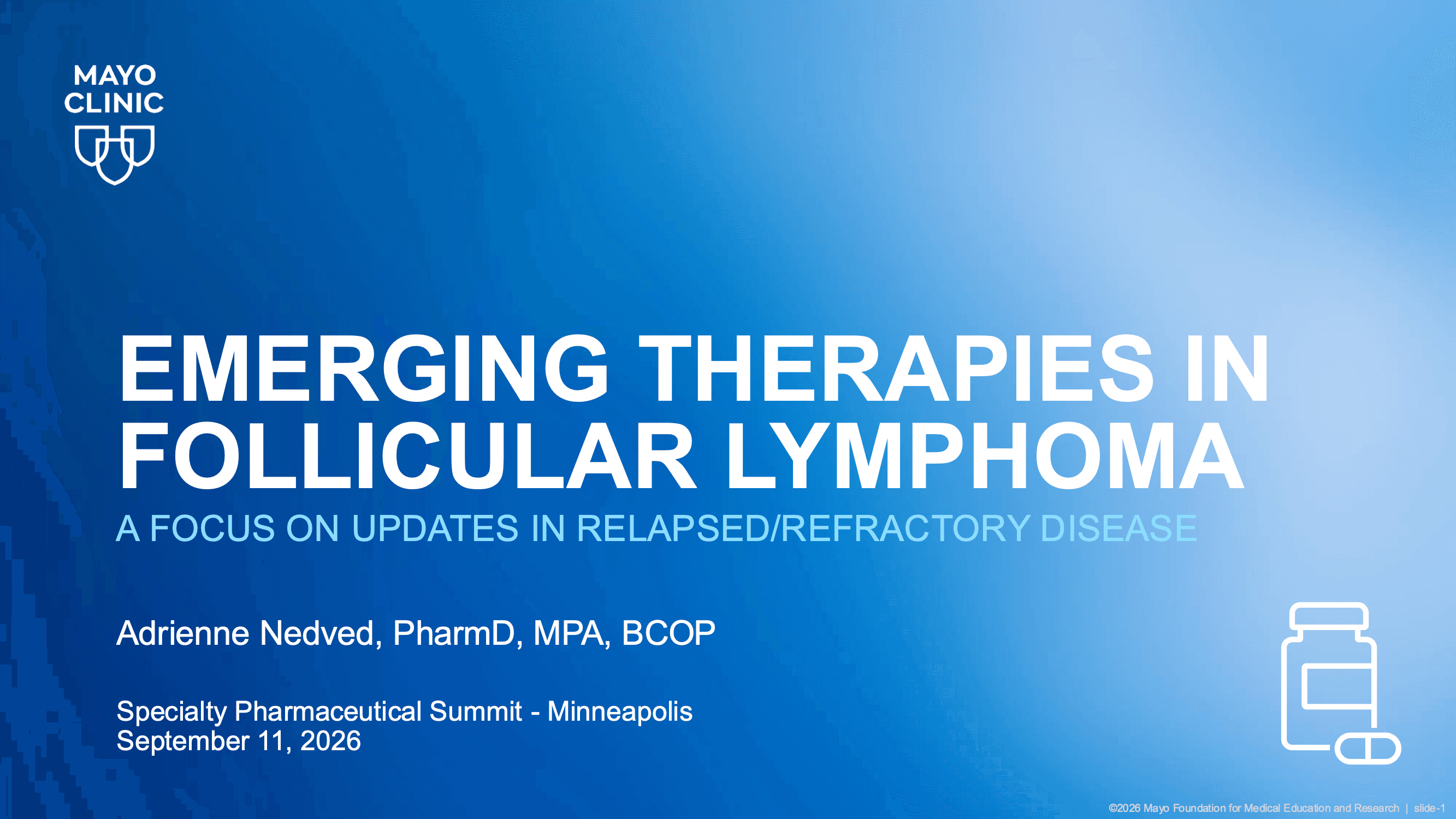 MAYO CLINIC

EMERGING THERAPIES IN FOLLICULAR LYMPHOMA

A FOCUS ON UPDATES IN RELAPSED/REFRACTORY DISEASE

Adrienne Nedved, PharmD, MPA, BCOP

Specialty Pharmaceutical Summit - Minneapolis
September 11, 2026

©2026 Mayo Foundation for Medical Education and Research | slide-1